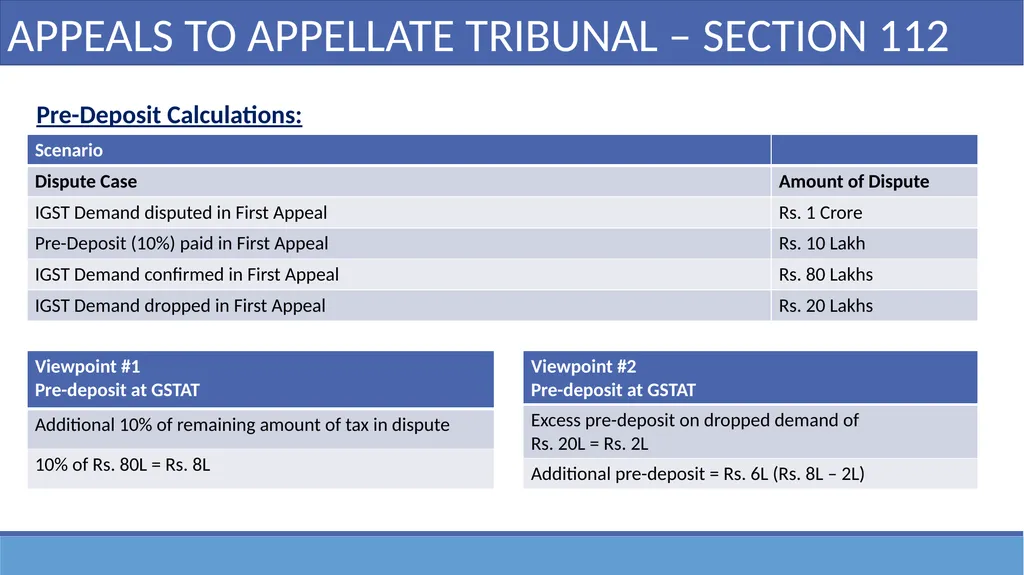 APPEALS TO APPELLATE TRIBUNAL – SECTION 112

Pre-Deposit Calculations:

| Scenario | |
|---|---|
| Dispute Case | Amount of Dispute |
| IGST Demand disputed in First Appeal | Rs. 1 Crore |
| Pre-Deposit (10%) paid in First Appeal | Rs. 10 Lakh |
| IGST Demand confirmed in First Appeal | Rs. 80 Lakhs |
| IGST Demand dropped in First Appeal | Rs. 20 Lakhs |

| Viewpoint #1 Pre-deposit at GSTAT |
|---|
| Additional 10% of remaining amount of tax in dispute |
| 10% of Rs. 80L = Rs. 8L |

| Viewpoint #2 Pre-deposit at GSTAT |
|---|
| Excess pre-deposit on dropped demand of Rs. 20L = Rs. 2L |
| Additional pre-deposit = Rs. 6L (Rs. 8L – 2L) |